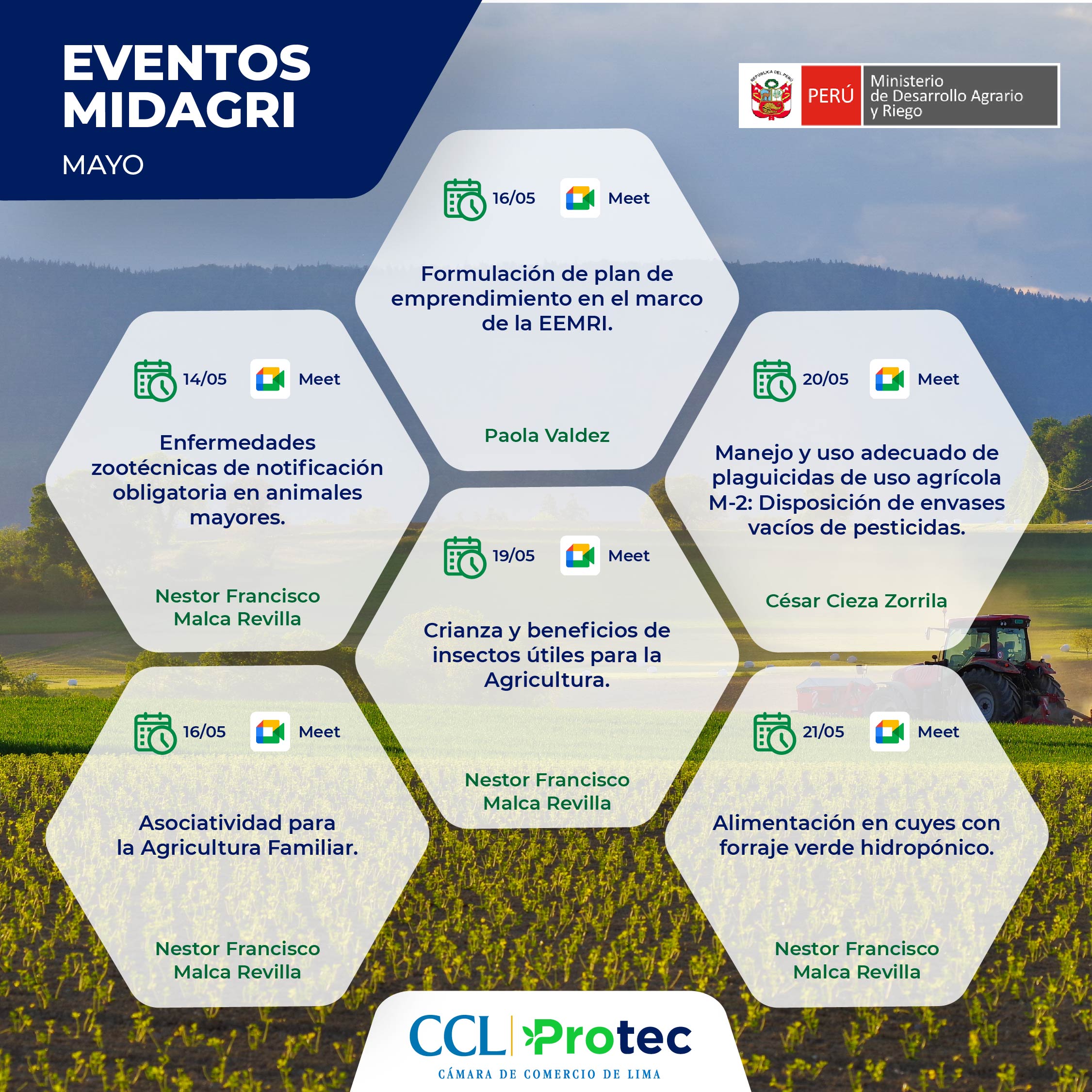 EVENTOS MIDAGRI

MAYO

REPÚBLICA DEL PERÚ PERÚ Ministerio de Desarrollo Agrario y Riego

16/05 Meet

Formulación de plan de emprendimiento en el marco de la EEMRI.

Paola Valdez

14/05 Meet

Enfermedades zootécnicas de notificación obligatoria en animales mayores.

Nestor Francisco Malca Revilla

20/05 Meet

Manejo y uso adecuado de plaguicidas de uso agrícola M-2: Disposición de envases vacíos de pesticidas.

César Cieza Zorrila

19/05 Meet

Crianza y beneficios de insectos útiles para la Agricultura.

Nestor Francisco Malca Revilla

16/05 Meet

Asociatividad para la Agricultura Familiar.

Nestor Francisco Malca Revilla

21/05 Meet

Alimentación en cuyes con forraje verde hidropónico.

Nestor Francisco Malca Revilla

CCL Protec
CÁMARA DE COMERCIO DE LIMA